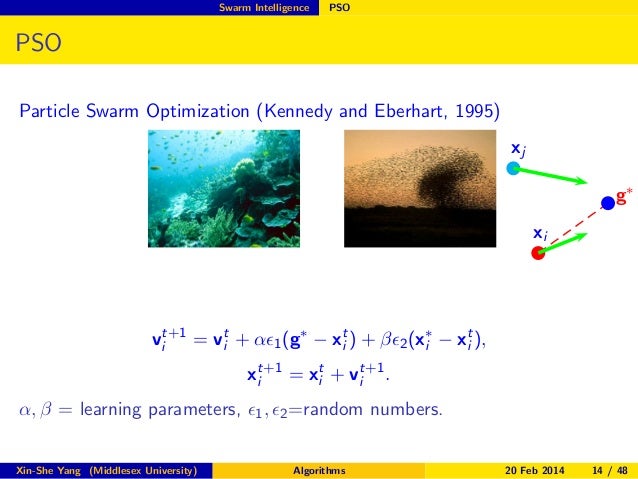 Swarm Intelligence PSO

PSO

Particle Swarm Optimization (Kennedy and Eberhart, 1995)

$\mathbf{x}_j$

$\mathbf{g}^*$

$\mathbf{x}_i$

$\mathbf{v}_i^{t+1} = \mathbf{v}_i^t + \alpha\epsilon_1(\mathbf{g}^* - \mathbf{x}_i^t) + \beta\epsilon_2(\mathbf{x}_i^* - \mathbf{x}_i^t),$

$\mathbf{x}_i^{t+1} = \mathbf{x}_i^t + \mathbf{v}_i^{t+1}.$

$\alpha, \beta =$ learning parameters, $\epsilon_1, \epsilon_2$=random numbers.

Xin-She Yang (Middlesex University) Algorithms 20 Feb 2014 14 / 48